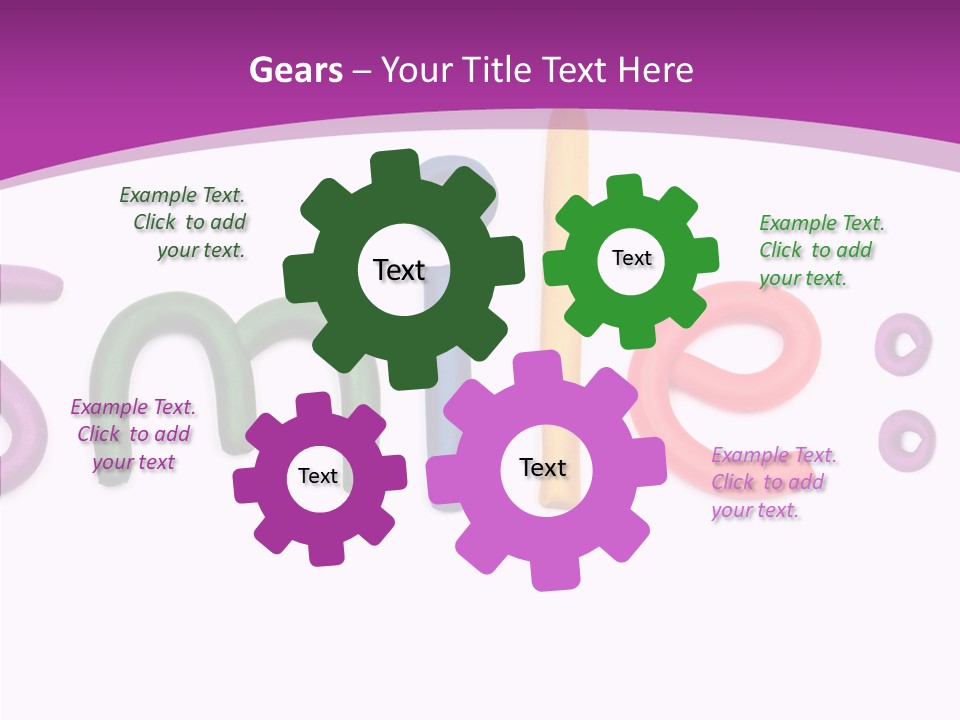 Gears – Your Title Text Here

Example Text. Click to add your text.

Text

Text

Example Text. Click to add your text.

Example Text. Click to add your text

Text

Text

Example Text. Click to add your text.